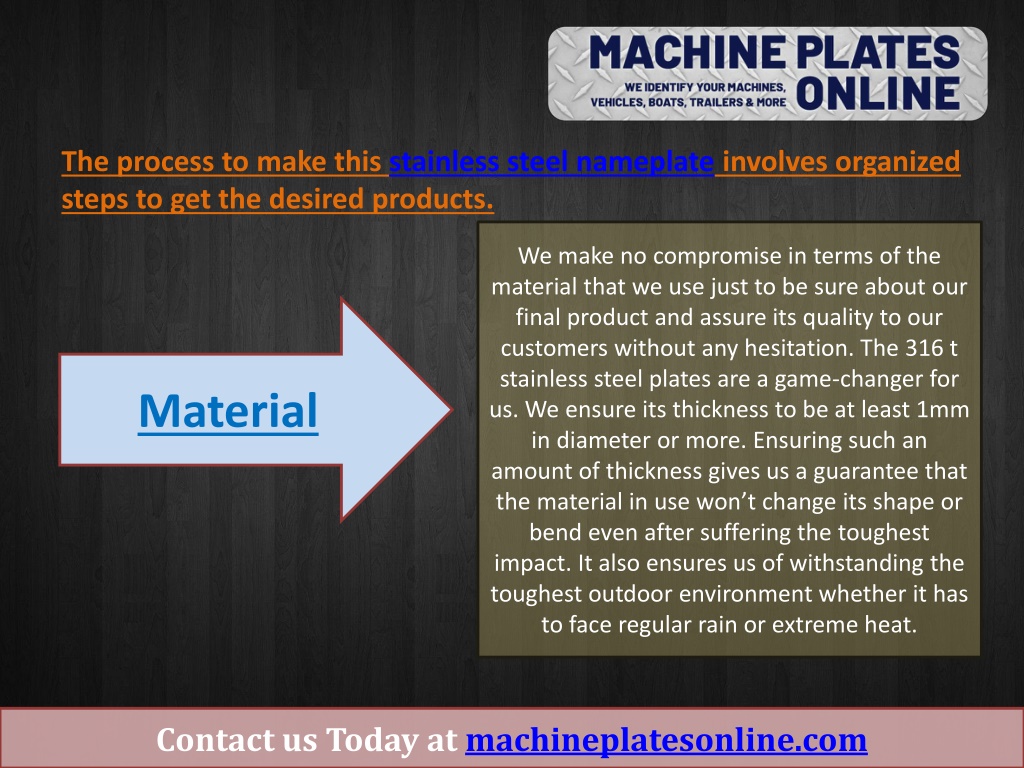 MACHINE PLATES ONLINE
WE IDENTIFY YOUR MACHINES, VEHICLES, BOATS, TRAILERS & MORE

The process to make this stainless steel nameplate involves organized steps to get the desired products.

Material

We make no compromise in terms of the material that we use just to be sure about our final product and assure its quality to our customers without any hesitation. The 316 t stainless steel plates are a game-changer for us. We ensure its thickness to be at least 1mm in diameter or more. Ensuring such an amount of thickness gives us a guarantee that the material in use won't change its shape or bend even after suffering the toughest impact. It also ensures us of withstanding the toughest outdoor environment whether it has to face regular rain or extreme heat.

Contact us Today at machineplatesonline.com